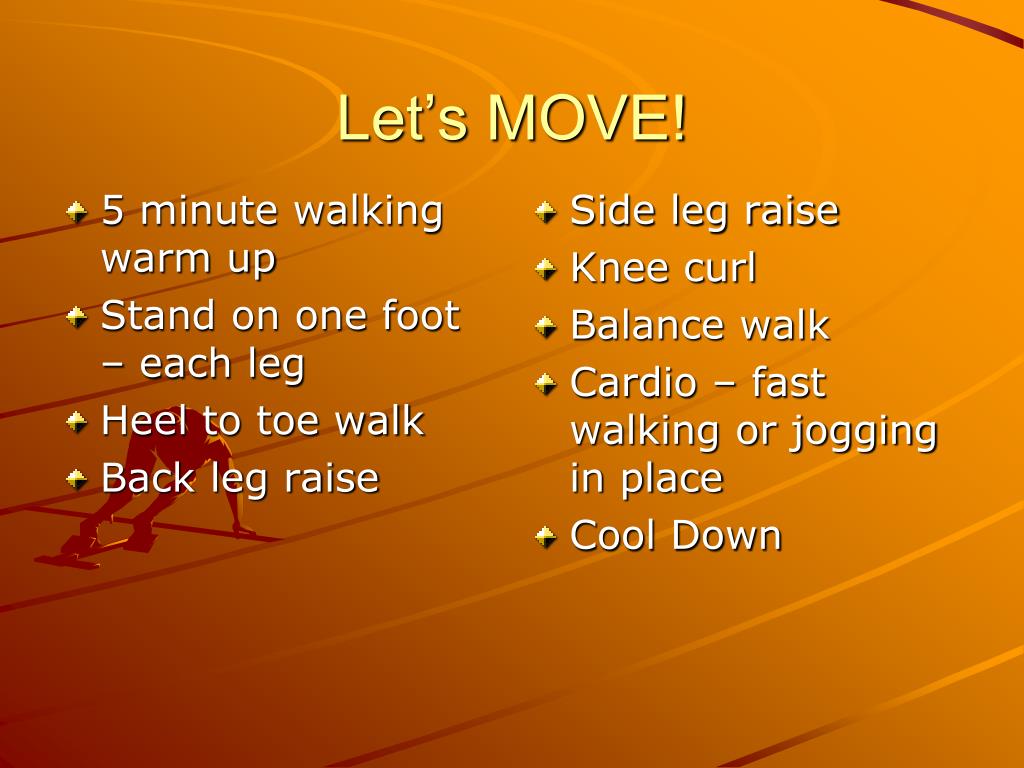 Let’s MOVE!

5 minute walking warm up
Stand on one foot – each leg
Heel to toe walk
Back leg raise

Side leg raise
Knee curl
Balance walk
Cardio – fast walking or jogging in place
Cool Down